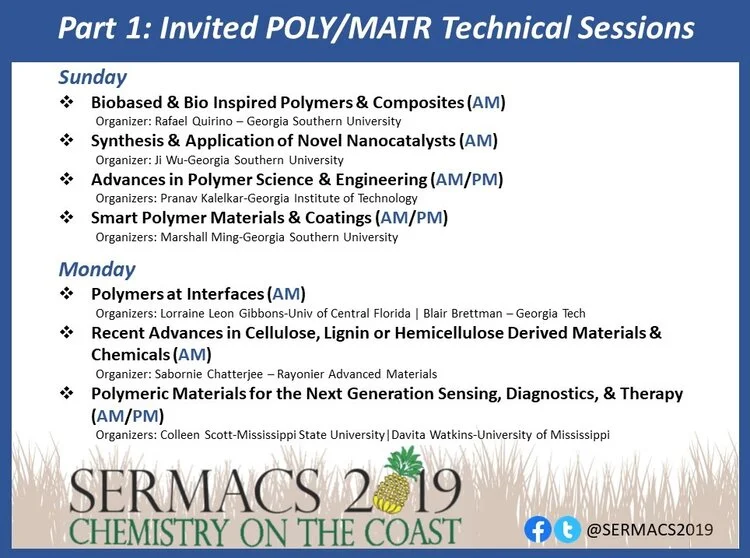 Part 1: Invited POLY/MATR Technical Sessions

Sunday

❖ Biobased & Bio Inspired Polymers & Composites (AM)
Organizer: Rafael Quirino – Georgia Southern University

❖ Synthesis & Application of Novel Nanocatalysts (AM)
Organizer: Ji Wu-Georgia Southern University

❖ Advances in Polymer Science & Engineering (AM/PM)
Organizers: Pranav Kalelkar-Georgia Institute of Technology

❖ Smart Polymer Materials & Coatings (AM/PM)
Organizers: Marshall Ming-Georgia Southern University

Monday

❖ Polymers at Interfaces (AM)
Organizers: Lorraine Leon Gibbons-Univ of Central Florida | Blair Brettman – Georgia Tech

❖ Recent Advances in Cellulose, Lignin or Hemicellulose Derived Materials & Chemicals (AM)
Organizer: Sabornie Chatterjee – Rayonier Advanced Materials

❖ Polymeric Materials for the Next Generation Sensing, Diagnostics, & Therapy (AM/PM)
Organizers: Colleen Scott-Mississippi State University|Davita Watkins-University of Mississippi

SERMACS 2019
CHEMISTRY ON THE COAST

@SERMACS2019